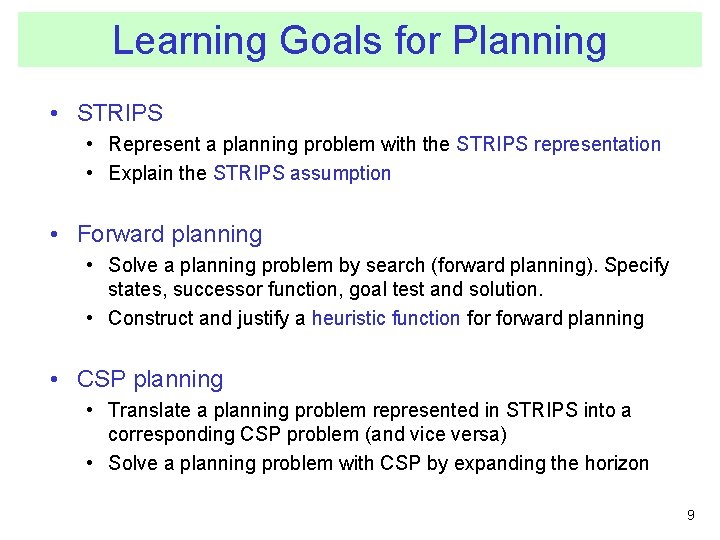 Learning Goals for Planning

• STRIPS
  • Represent a planning problem with the STRIPS representation
  • Explain the STRIPS assumption

• Forward planning
  • Solve a planning problem by search (forward planning). Specify states, successor function, goal test and solution.
  • Construct and justify a heuristic function for forward planning

• CSP planning
  • Translate a planning problem represented in STRIPS into a corresponding CSP problem (and vice versa)
  • Solve a planning problem with CSP by expanding the horizon

9